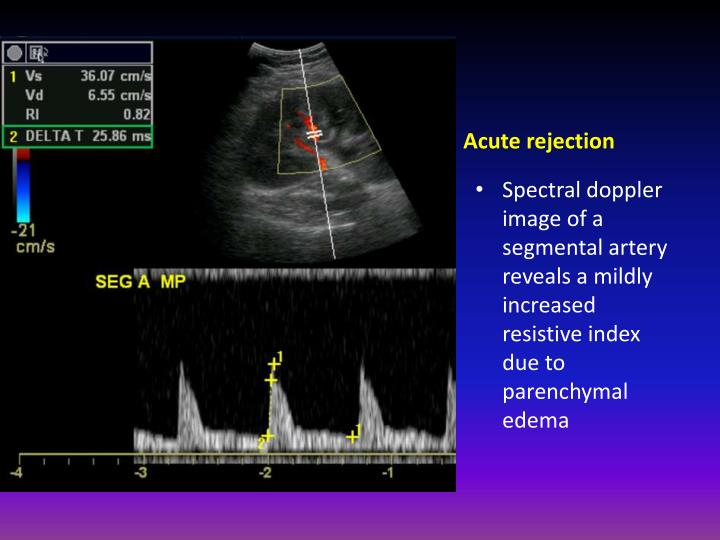 1 Vs 36.07 cm/s
Vd 6.55 cm/s
RI 0.82
2 DELTA T 25.86 ms

-21
cm/s

SEG A MP

1
2
1

-4 -3 -2 -1

Acute rejection

• Spectral doppler image of a segmental artery reveals a mildly increased resistive index due to parenchymal edema